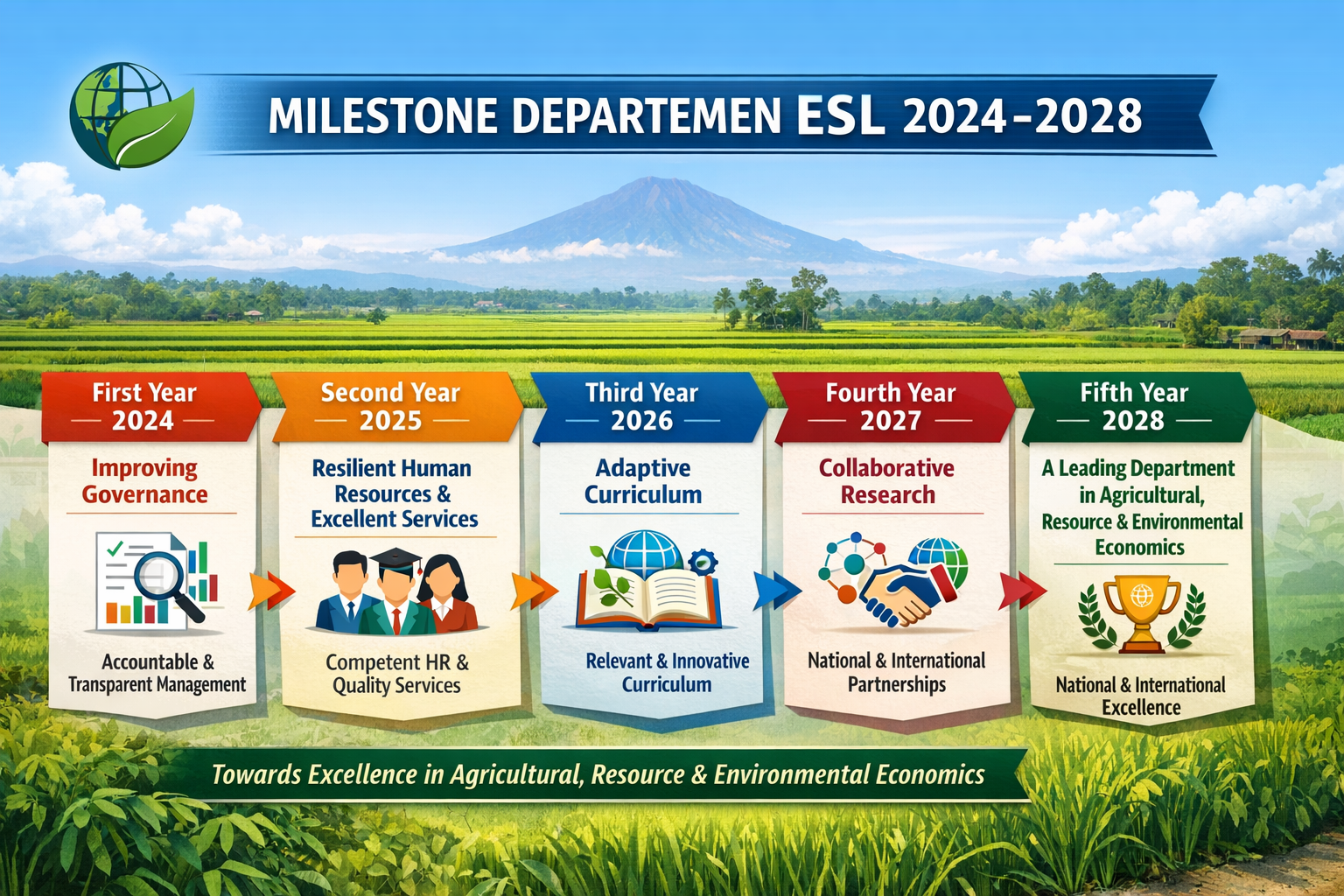 MILESTONE DEPARTEMEN ESL 2024–2028

First Year
2024

Improving Governance

Accountable & Transparent Management

Second Year
2025

Resilient Human Resources & Excellent Services

Competent HR & Quality Services

Third Year
2026

Adaptive Curriculum

Relevant & Innovative Curriculum

Fourth Year
2027

Collaborative Research

National & International Partnerships

Fifth Year
2028

A Leading Department in Agricultural, Resource & Environmental Economics

National & International Excellence

Towards Excellence in Agricultural, Resource & Environmental Economics